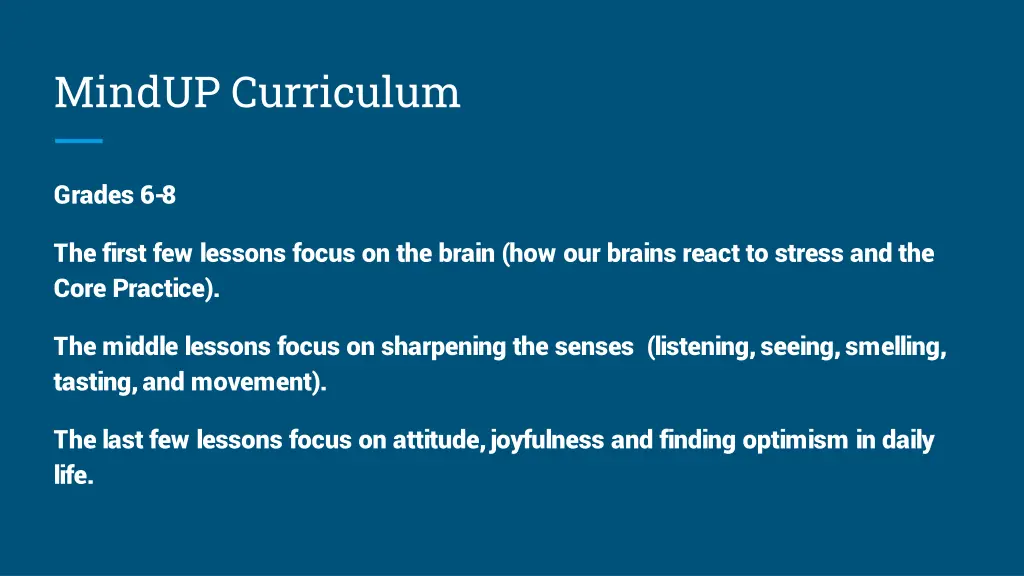 MindUP Curriculum

Grades 6-8

The first few lessons focus on the brain (how our brains react to stress and the Core Practice).

The middle lessons focus on sharpening the senses (listening, seeing, smelling, tasting, and movement).

The last few lessons focus on attitude, joyfulness and finding optimism in daily life.